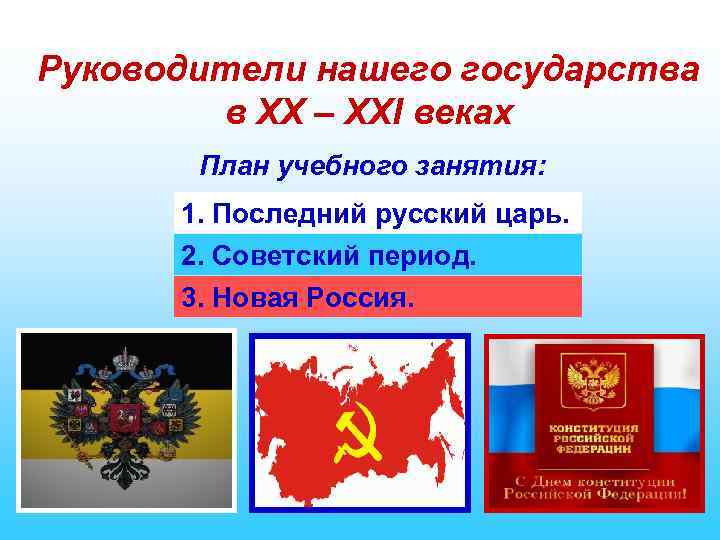 Руководители нашего государства в XX – XXI веках

План учебного занятия:

1. Последний русский царь.

2. Советский период.

3. Новая Россия.

КОНСТИТУЦИЯ РОССИЙСКОЙ ФЕДЕРАЦИИ

С Днем конституции Российской Федерации!